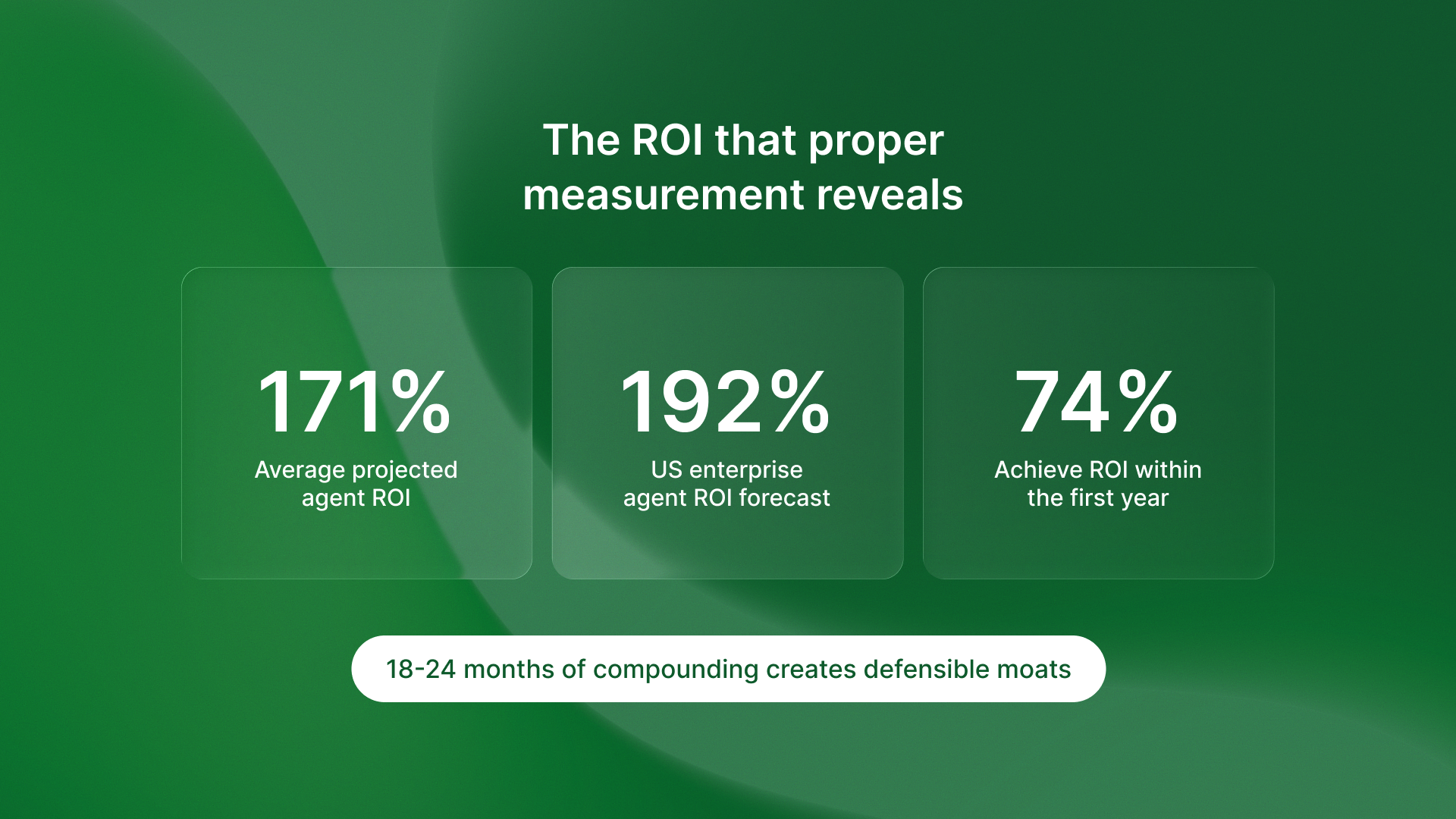 The ROI that proper measurement reveals

171%
Average projected agent ROI

192%
US enterprise agent ROI forecast

74%
Achieve ROI within the first year

18-24 months of compounding creates defensible moats